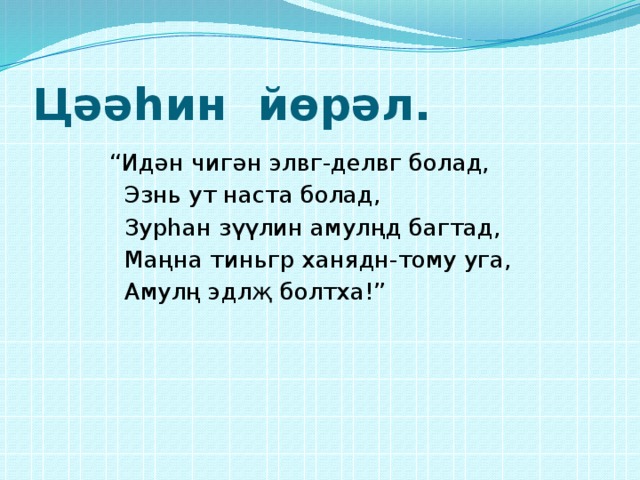 Цәәһин йөрәл.

“Идән чигән элвг-делвг болад,
Эзнь ут наста болад,
Зурһан зүүлин амулңд багтад,
Маңна тиньгр ханядн-тому уга,
Амулң эдлҗ болтха!”